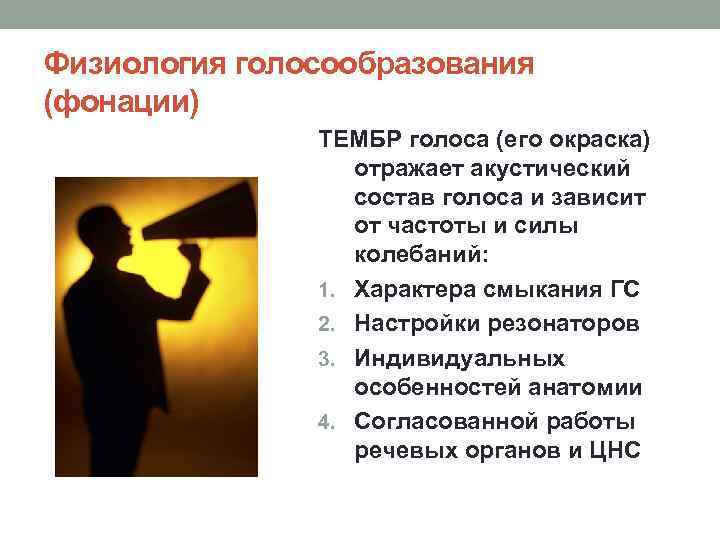 Физиология голосообразования (фонации)

ТЕМБР голоса (его окраска) отражает акустический состав голоса и зависит от частоты и силы колебаний:

1. Характера смыкания ГС
2. Настройки резонаторов
3. Индивидуальных особенностей анатомии
4. Согласованной работы речевых органов и ЦНС